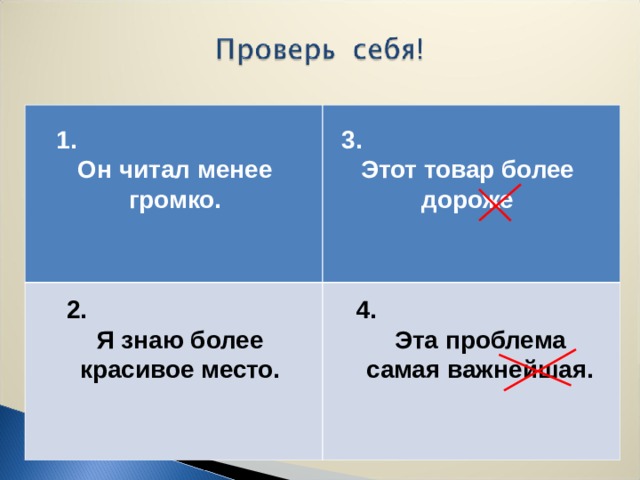 Проверь себя!

| 1. Он читал менее громко. | 3. Этот товар более дороже |
|---|---|
| 2. Я знаю более красивое место. | 4. Эта проблема самая важнейшая. |